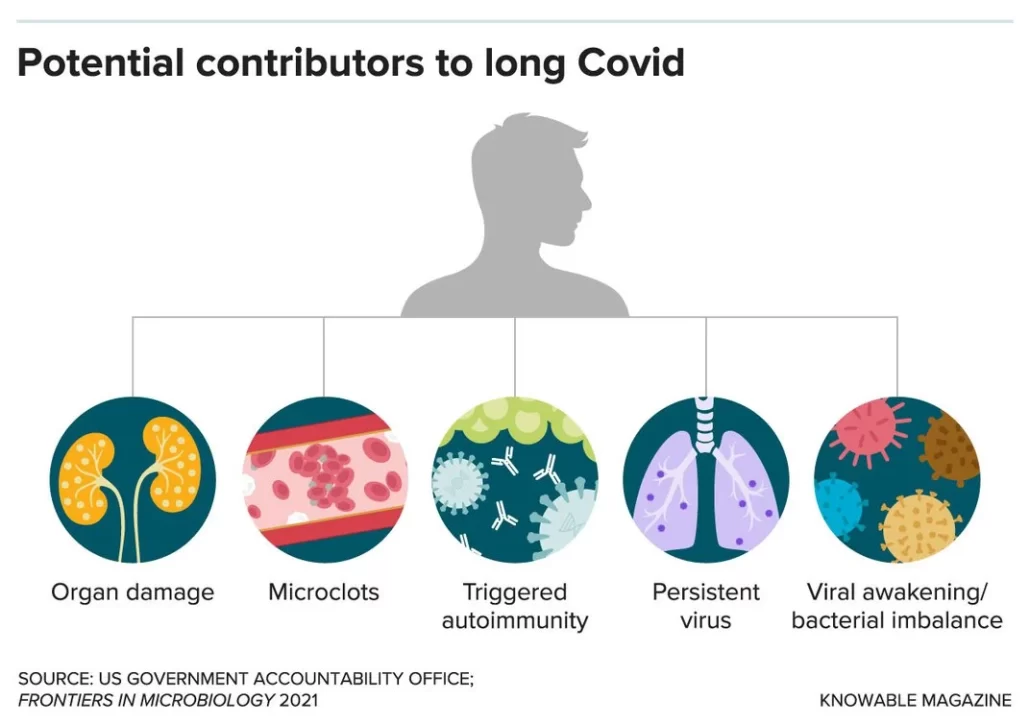 Potential contributors to long Covid

Organ damage

Microclots

Triggered autoimmunity

Persistent virus

Viral awakening/ bacterial imbalance

SOURCE: US GOVERNMENT ACCOUNTABILITY OFFICE; FRONTIERS IN MICROBIOLOGY 2021

KNOWABLE MAGAZINE